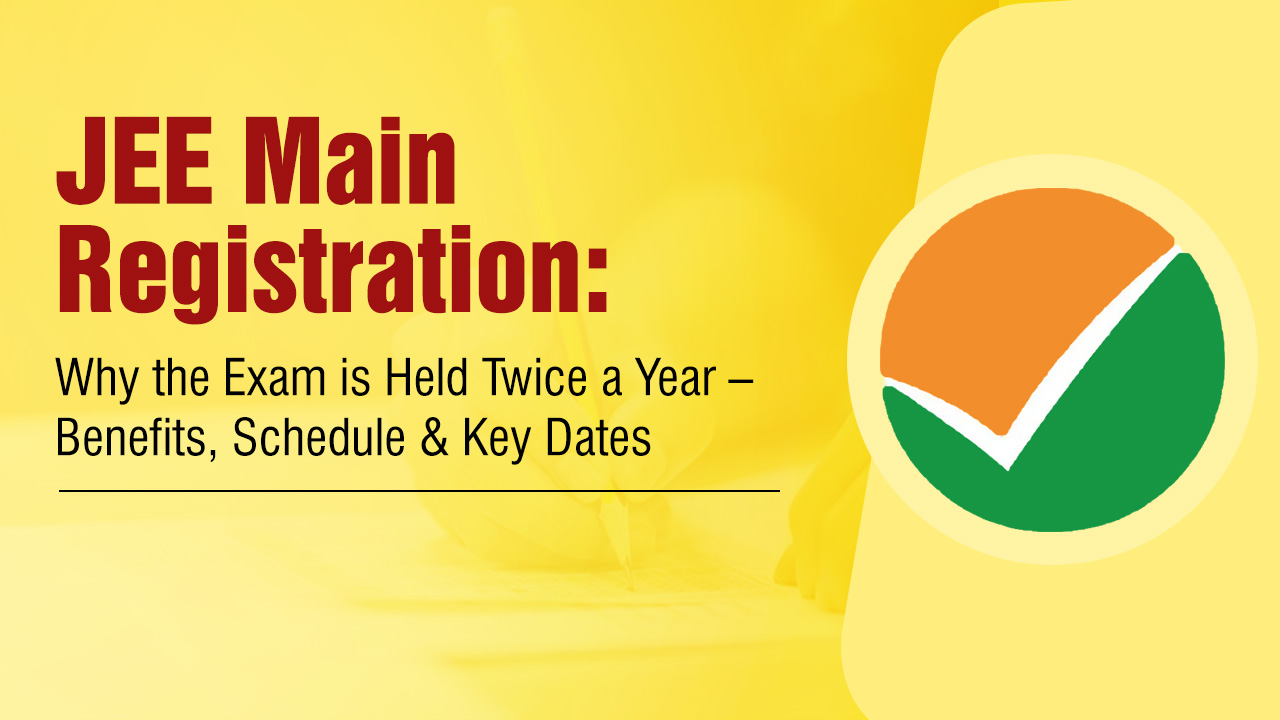 JEE Main Registration:

Why the Exam is Held Twice a Year – Benefits, Schedule & Key Dates